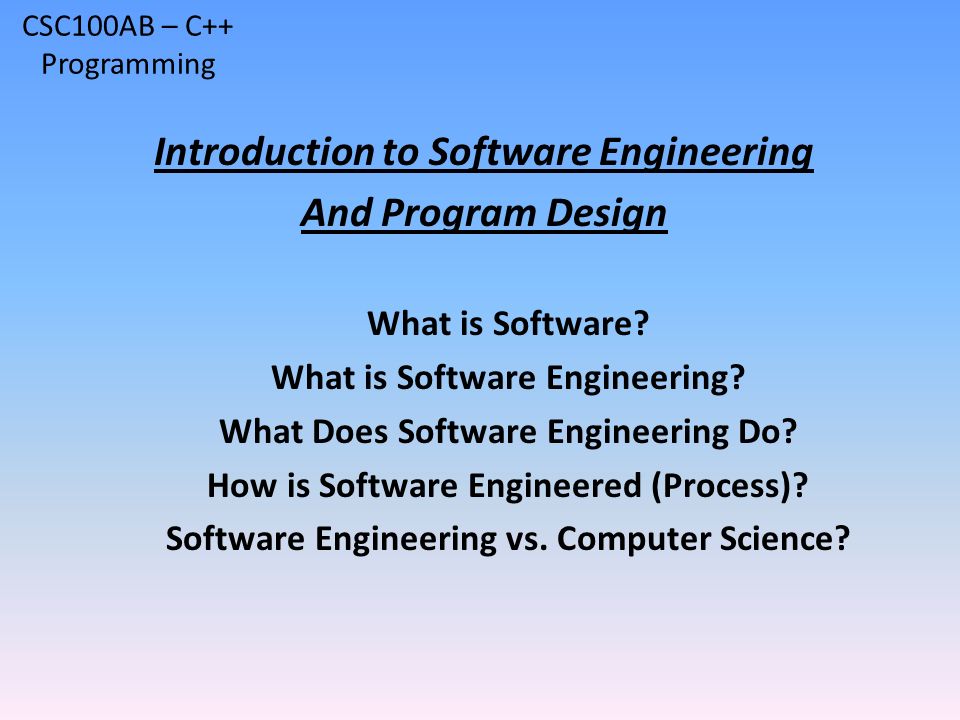 CSC100AB – C++ Programming

Introduction to Software Engineering
And Program Design

What is Software?
What is Software Engineering?
What Does Software Engineering Do?
How is Software Engineered (Process)?
Software Engineering vs. Computer Science?